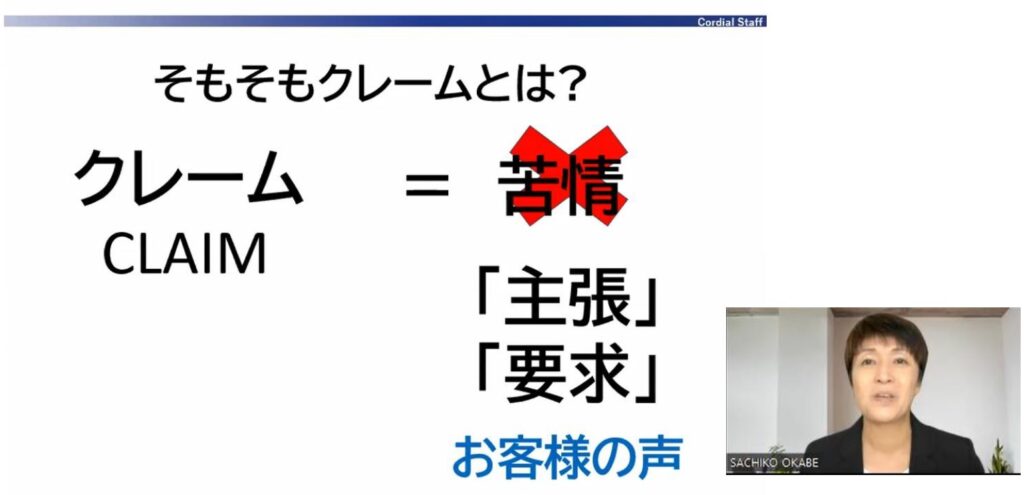 Cordial Staff

そもそもクレームとは?

クレーム
CLAIM

= 苦情

「主張」
「要求」

お客様の声

SACHIKO OKABE